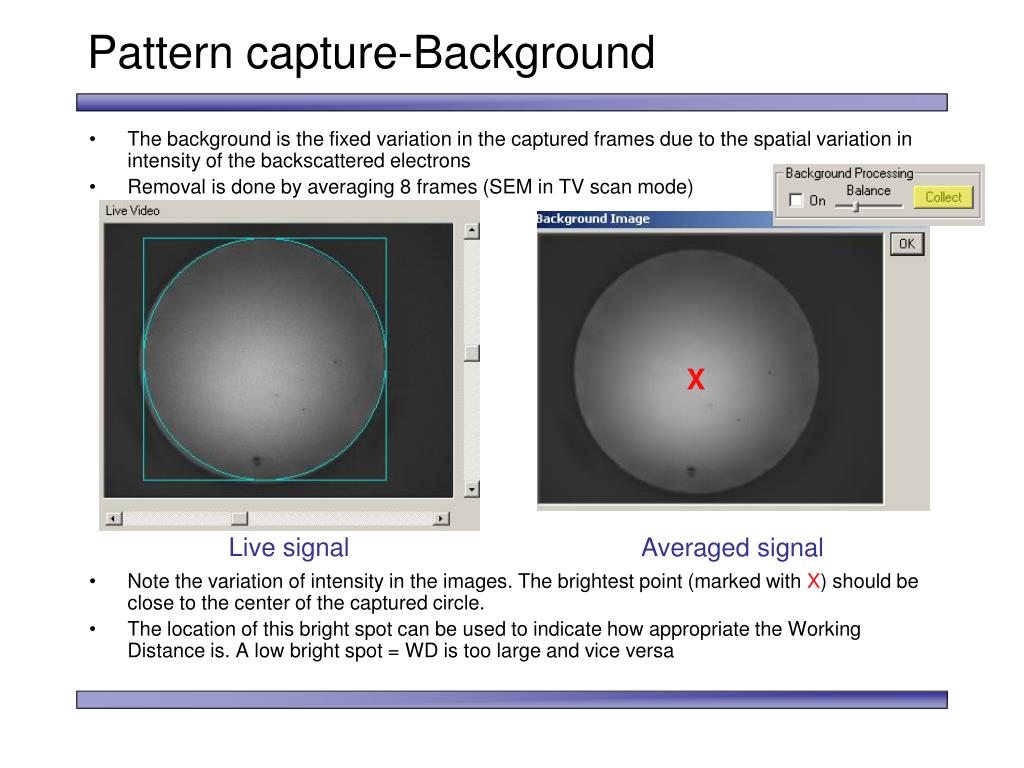 Pattern capture-Background

• The background is the fixed variation in the captured frames due to the spatial variation in intensity of the backscattered electrons
• Removal is done by averaging 8 frames (SEM in TV scan mode)

Background Processing
On
Balance
Collect

Live Video

Background Image
OK

X

Live signal

Averaged signal

• Note the variation of intensity in the images. The brightest point (marked with X) should be close to the center of the captured circle.
• The location of this bright spot can be used to indicate how appropriate the Working Distance is. A low bright spot = WD is too large and vice versa